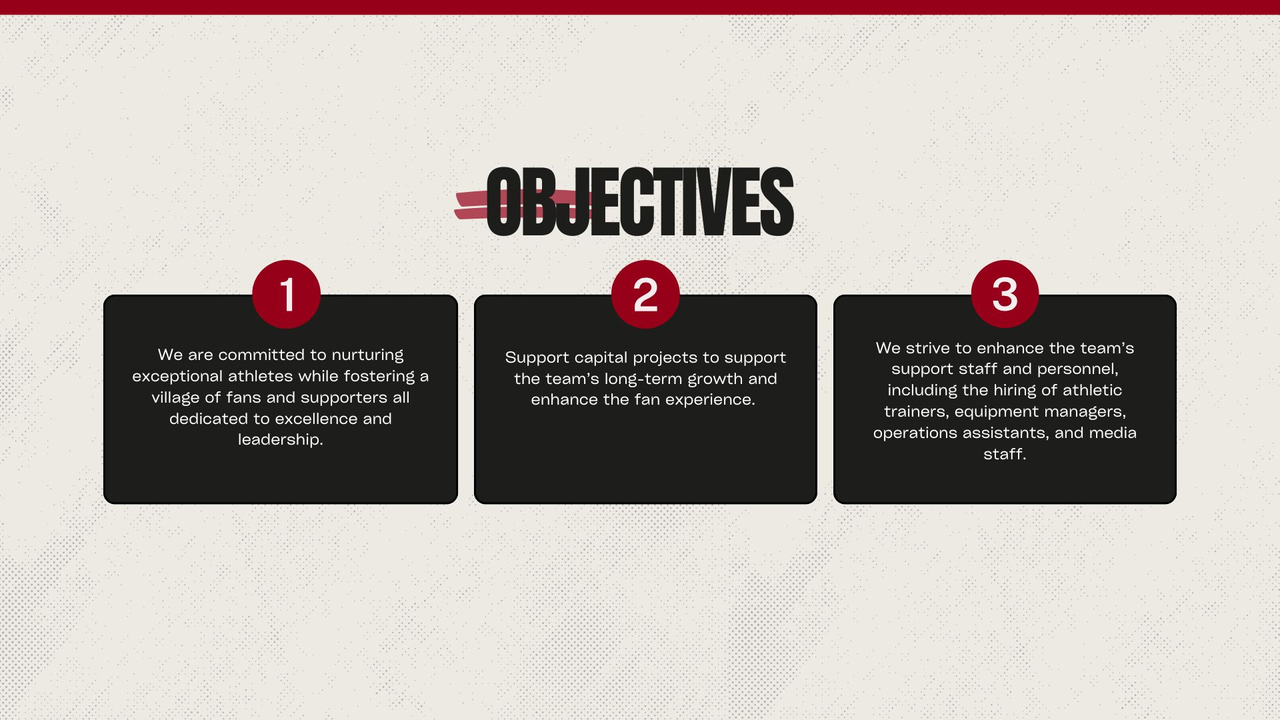 OBJECTIVES

1

We are committed to nurturing exceptional athletes while fostering a village of fans and supporters all dedicated to excellence and leadership.

2

Support capital projects to support the team's long-term growth and enhance the fan experience.

3

We strive to enhance the team's support staff and personnel, including the hiring of athletic trainers, equipment managers, operations assistants, and media staff.